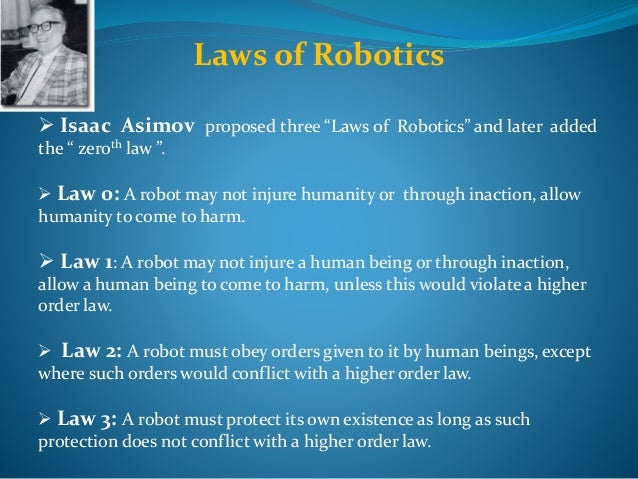 Laws of Robotics

➢ Isaac Asimov proposed three “Laws of Robotics” and later added the “ zero$^{th}$ law ”.

➢ Law 0: A robot may not injure humanity or through inaction, allow humanity to come to harm.

➢ Law 1: A robot may not injure a human being or through inaction, allow a human being to come to harm, unless this would violate a higher order law.

➢ Law 2: A robot must obey orders given to it by human beings, except where such orders would conflict with a higher order law.

➢ Law 3: A robot must protect its own existence as long as such protection does not conflict with a higher order law.